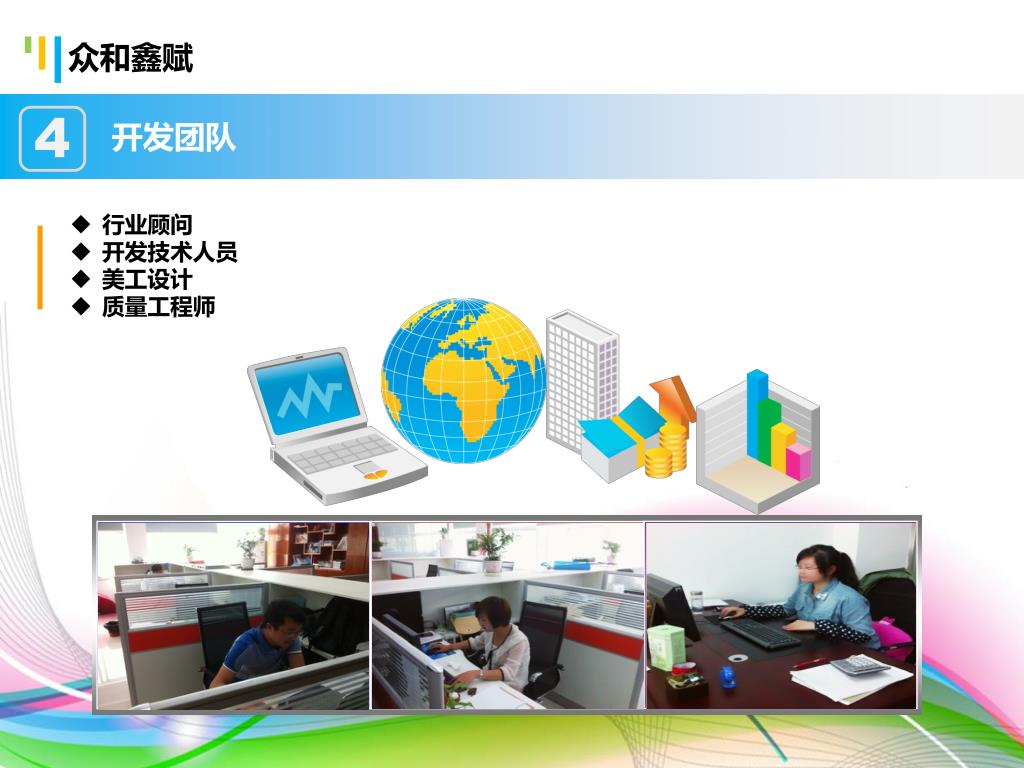 众和鑫赋

4 开发团队

◆ 行业顾问
◆ 开发技术人员
◆ 美工设计
◆ 质量工程师